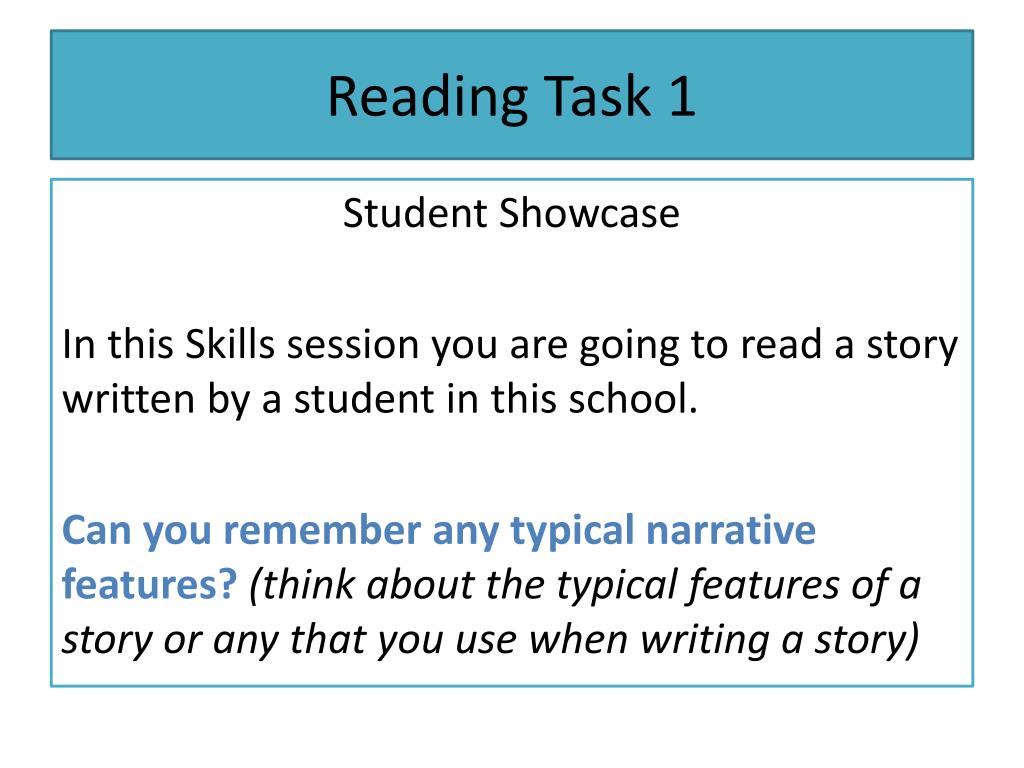 Reading Task 1

Student Showcase

In this Skills session you are going to read a story written by a student in this school.

Can you remember any typical narrative features? (think about the typical features of a story or any that you use when writing a story)